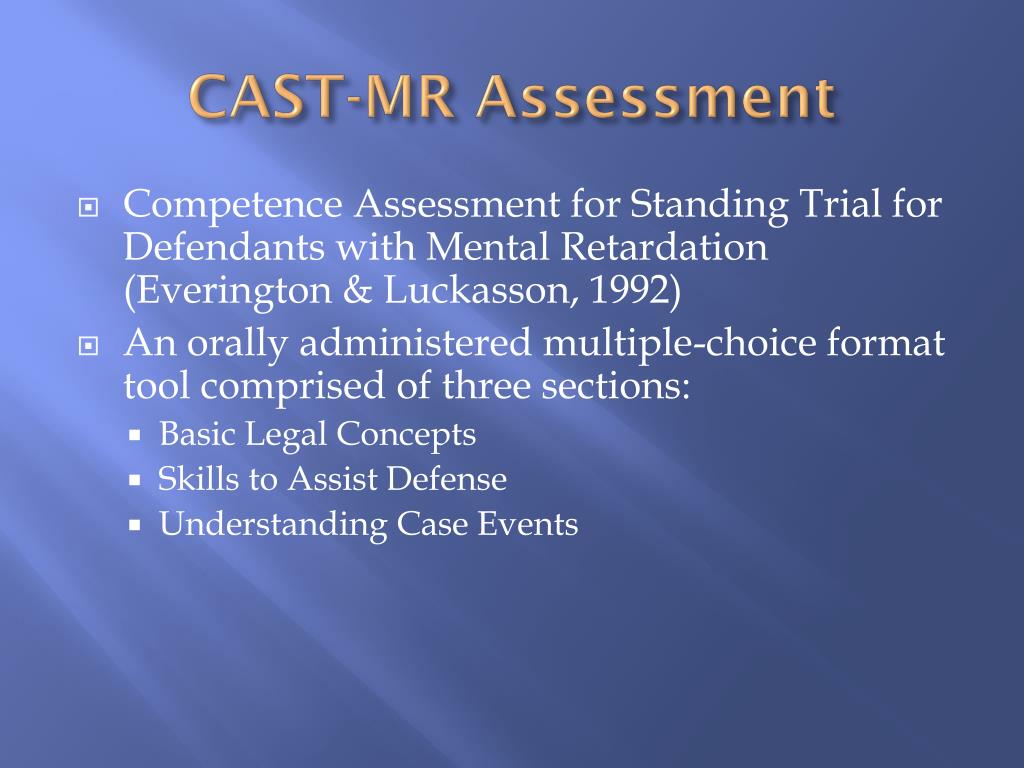 CAST-MR Assessment

Competence Assessment for Standing Trial for Defendants with Mental Retardation (Everington & Luckasson, 1992)

An orally administered multiple-choice format tool comprised of three sections:

Basic Legal Concepts

Skills to Assist Defense

Understanding Case Events